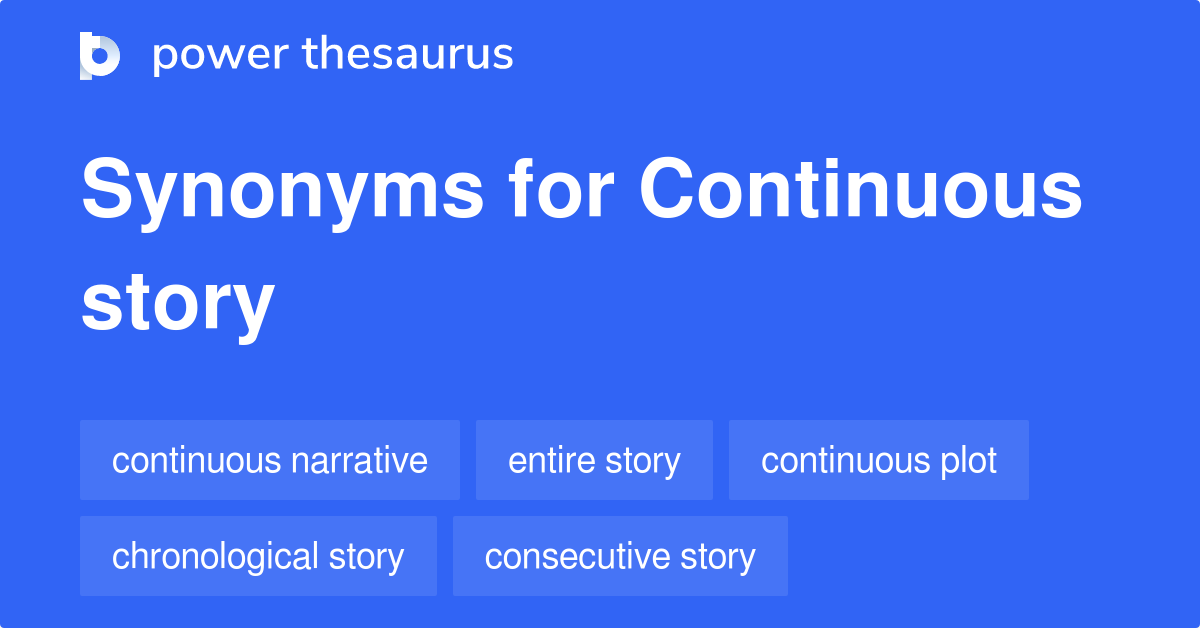 power thesaurus

Synonyms for Continuous story

continuous narrative
entire story
continuous plot
chronological story
consecutive story